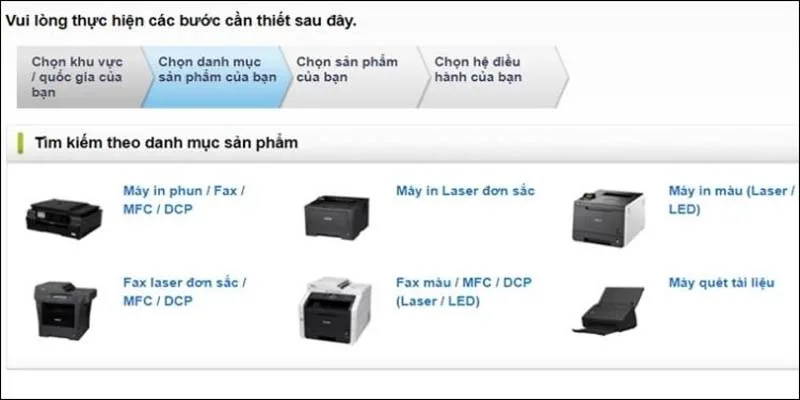 Vui lòng thực hiện các bước cần thiết sau đây.

Chọn khu vực / quốc gia của bạn

Chọn danh mục sản phẩm của bạn

Chọn sản phẩm của bạn

Chọn hệ điều hành của bạn

Tìm kiếm theo danh mục sản phẩm

Máy in phun / Fax / MFC / DCP

Máy in Laser đơn sắc

Máy in màu (Laser / LED)

Fax laser đơn sắc / MFC / DCP

Fax màu / MFC / DCP (Laser / LED)

Máy quét tài liệu